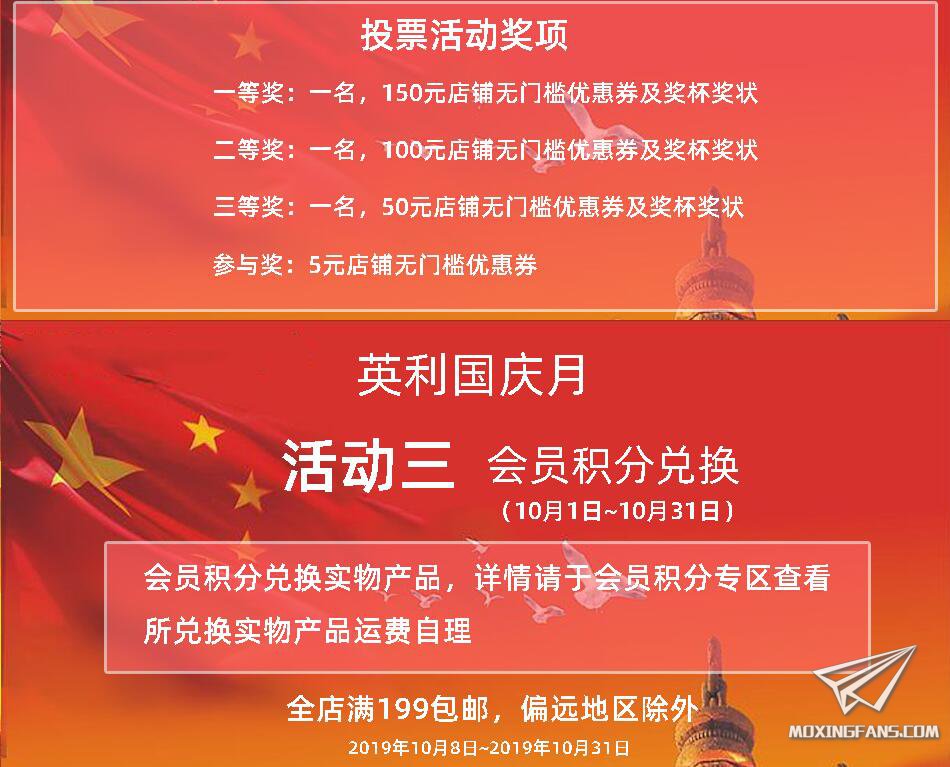 投票活动奖项

一等奖：一名，150元店铺无门槛优惠券及奖杯奖状

二等奖：一名，100元店铺无门槛优惠券及奖杯奖状

三等奖：一名，50元店铺无门槛优惠券及奖杯奖状

参与奖：5元店铺无门槛优惠券

英利国庆月

活动三 会员积分兑换

（10月1日~10月31日）

会员积分兑换实物产品，详情请于会员积分专区查看

所兑换实物产品运费自理

全店满199包邮，偏远地区除外

2019年10月8日~2019年10月31日

MOXINGFANS.COM